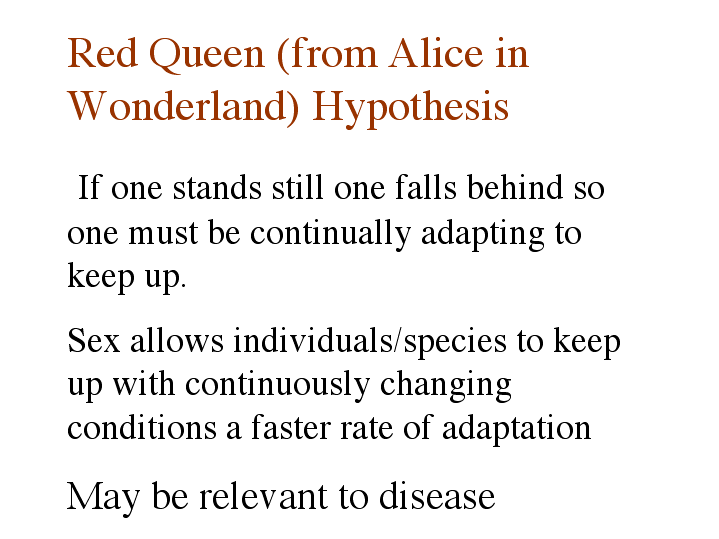 Red Queen (from Alice in Wonderland) Hypothesis

If one stands still one falls behind so one must be continually adapting to keep up.

Sex allows individuals/species to keep up with continuously changing conditions a faster rate of adaptation

May be relevant to disease